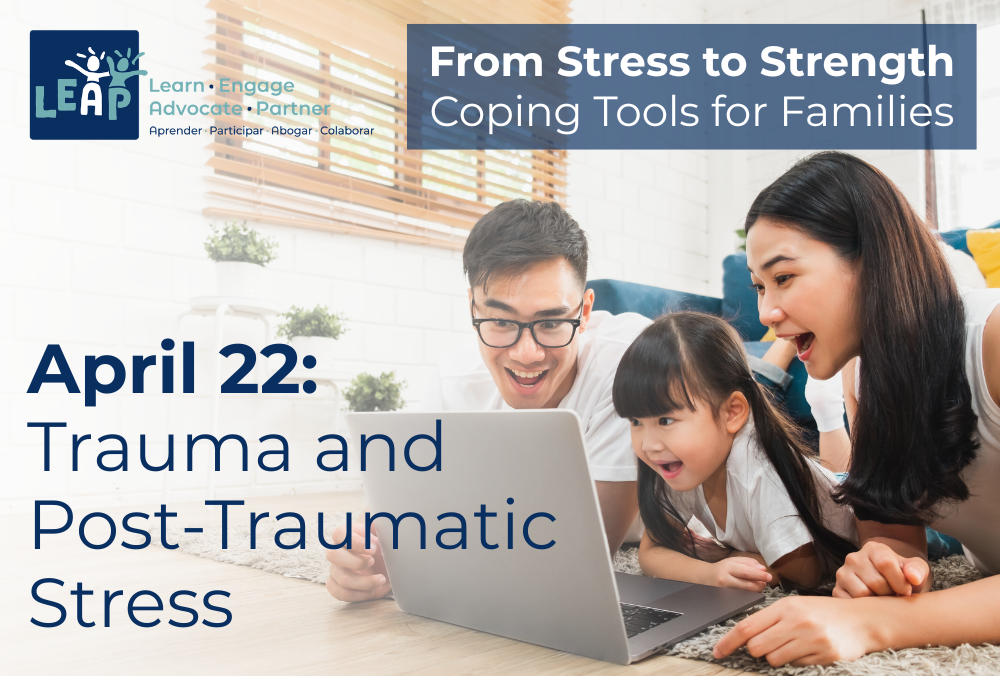 LEAP
Learn • Engage
Advocate • Partner
Aprender · Participar · Abogar · Colaborar

From Stress to Strength
Coping Tools for Families

April 22:
Trauma and Post-Traumatic Stress